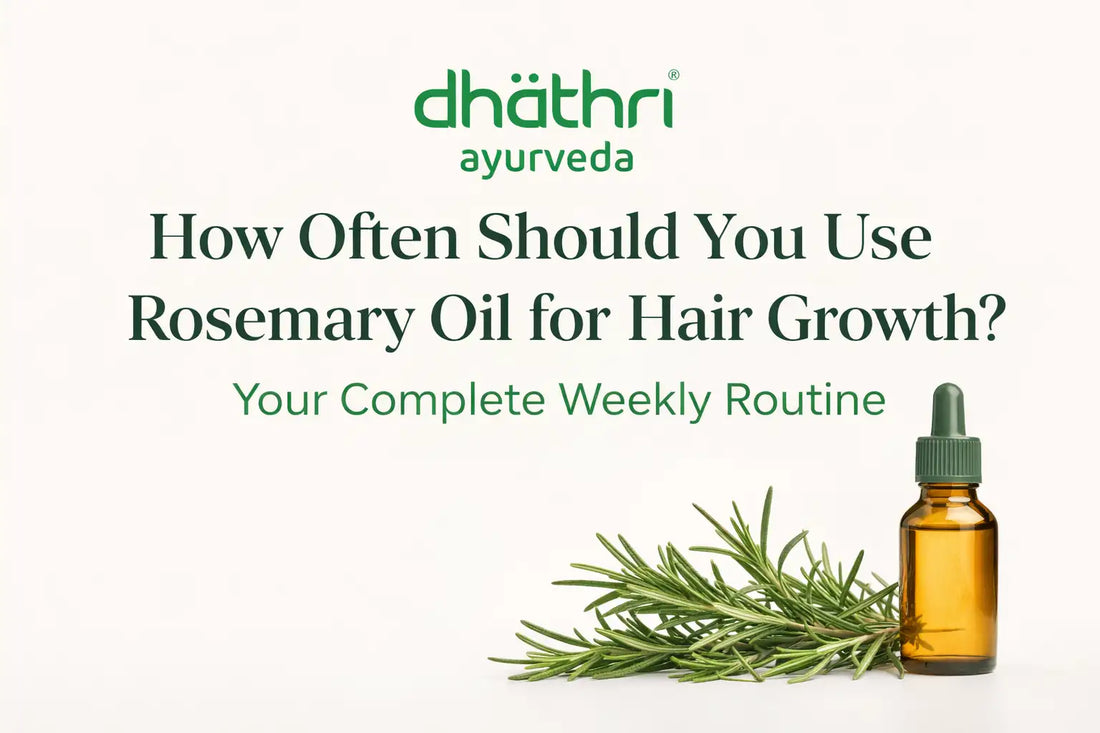 dhäthri®
ayurveda

How Often Should You Use Rosemary Oil for Hair Growth?

Your Complete Weekly Routine